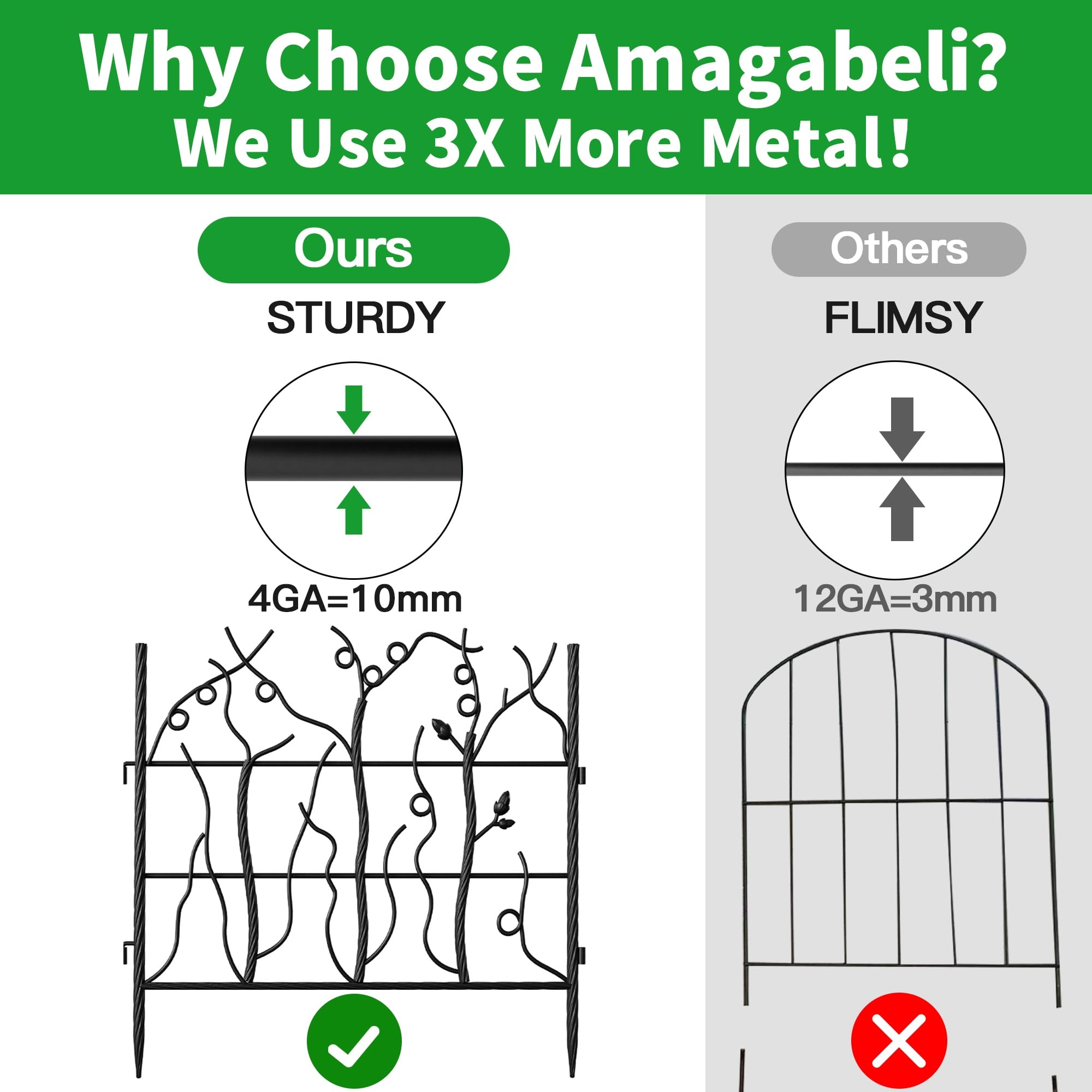 Why Choose Amagabeli?
We Use 3X More Metal!

Ours

STURDY

4GA=10mm

Others

FLIMSY

12GA=3mm